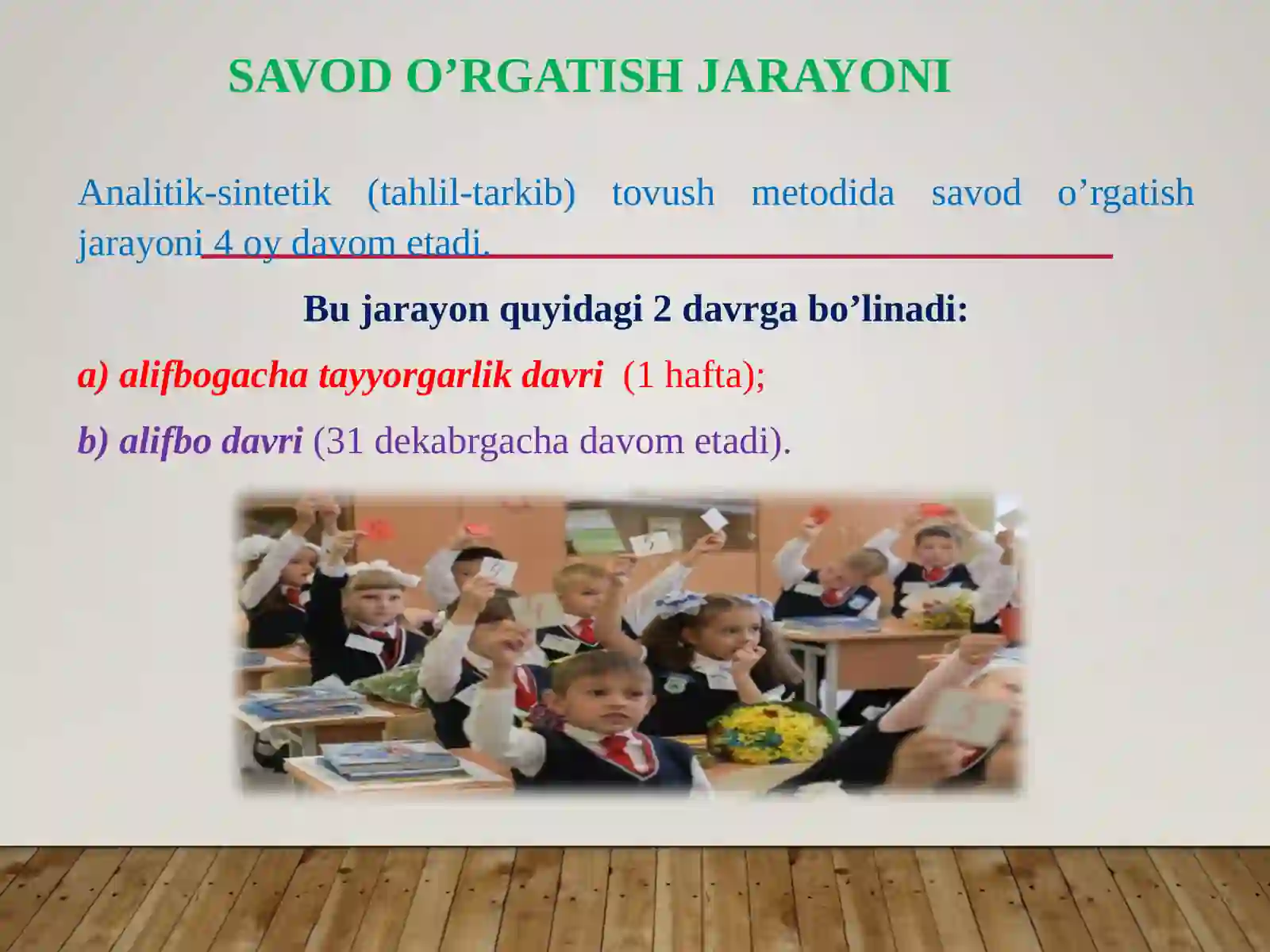 SAVOD O’RGATISH JARAYONI

Analitik-sintetik (tahlil-tarkib) tovush metodida savod o’rgatish jarayoni 4 oy davom etadi.

Bu jarayon quyidagi 2 davrga bo’linadi:

a) alifbogacha tayyorgarlik davri (1 hafta);

b) alifbo davri (31 dekabrgacha davom etadi).